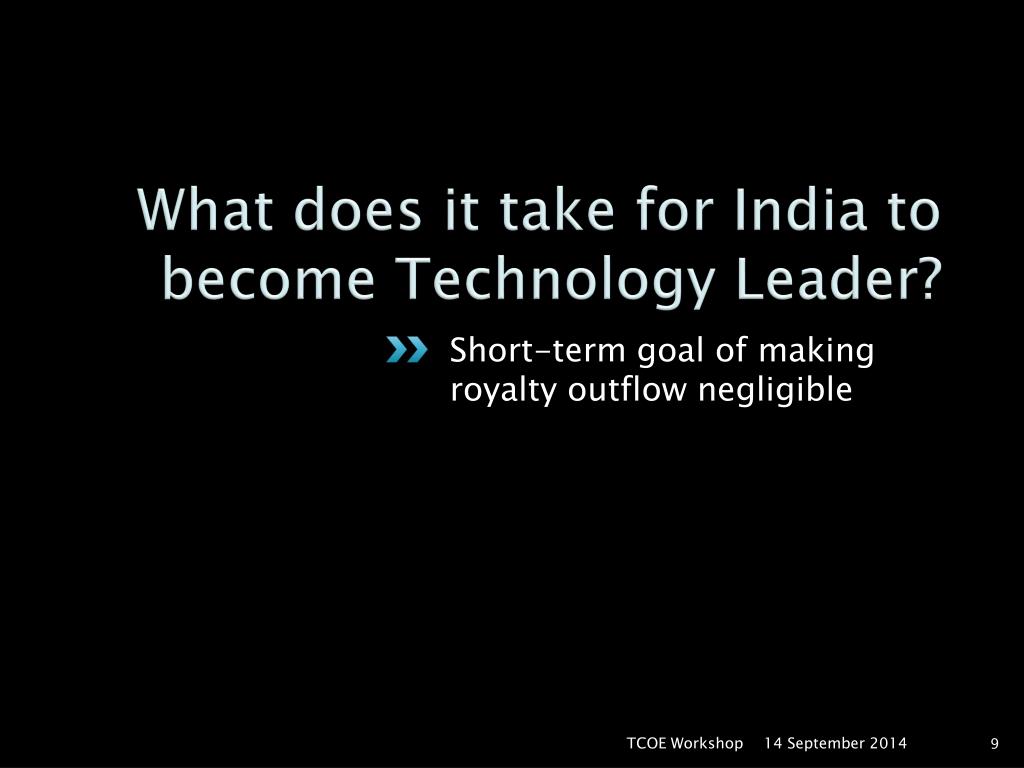 What does it take for India to become Technology Leader?

Short-term goal of making royalty outflow negligible

TCOE Workshop 14 September 2014 9